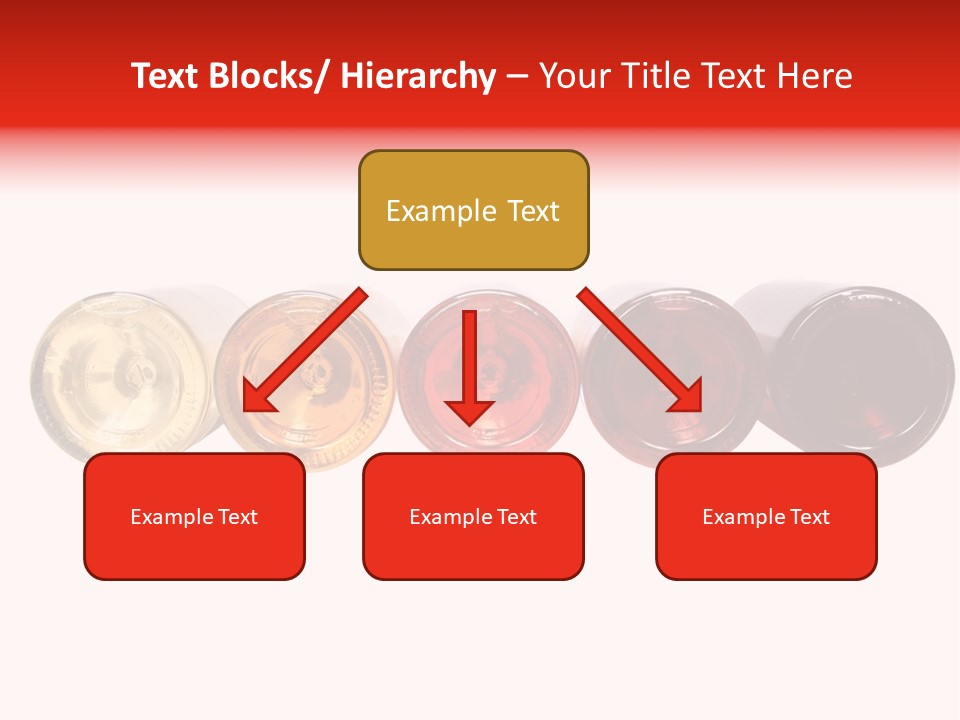 Text Blocks/ Hierarchy – Your Title Text Here

Example Text

Example Text

Example Text

Example Text